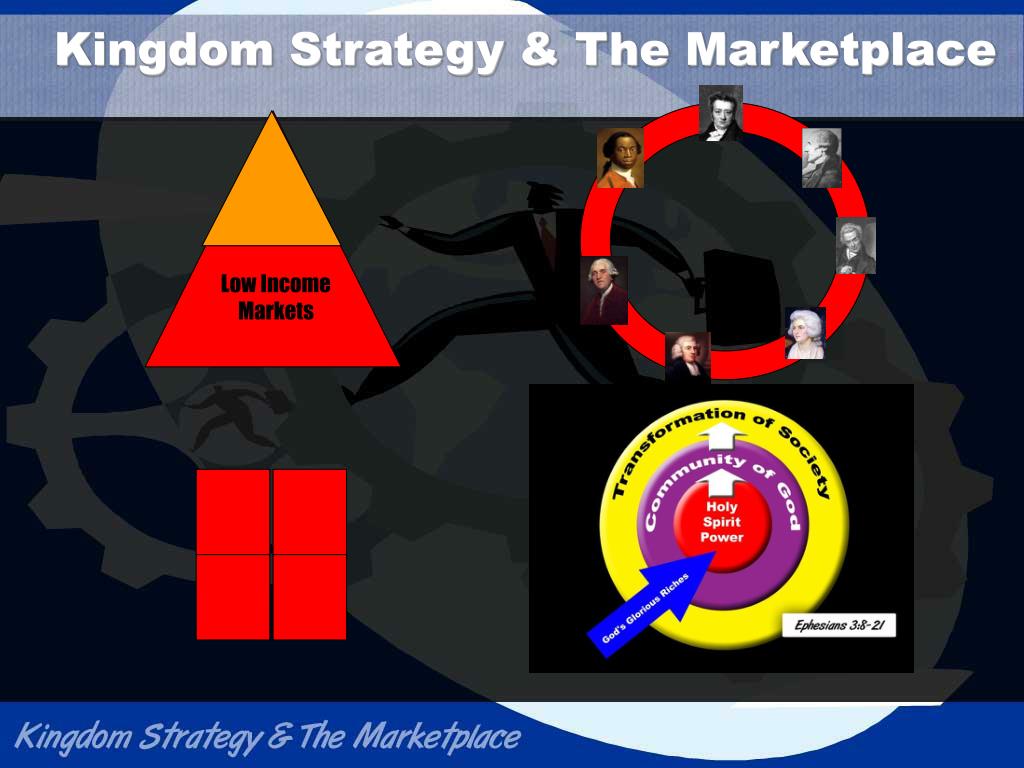 Kingdom Strategy & The Marketplace

Low Income Markets

Transformation of Society

Community of God

Holy Spirit Power

God's Glorious Riches

Ephesians 3:8-21

Kingdom Strategy & The Marketplace